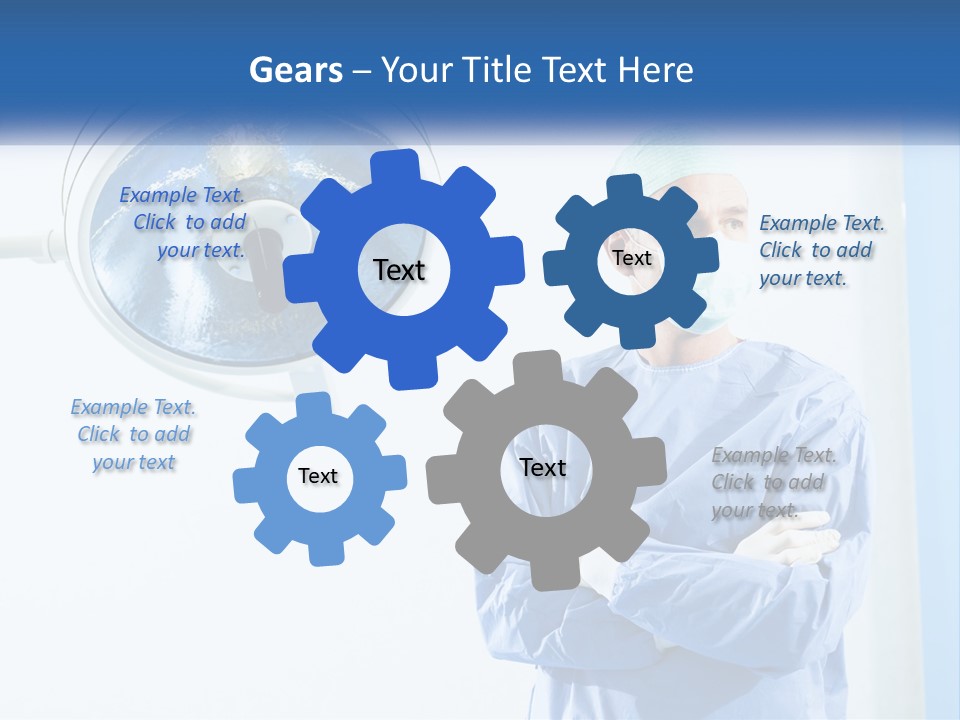 Gears – Your Title Text Here

Example Text. Click to add your text.

Text

Text

Example Text. Click to add your text.

Example Text. Click to add your text

Text

Text

Example Text. Click to add your text.